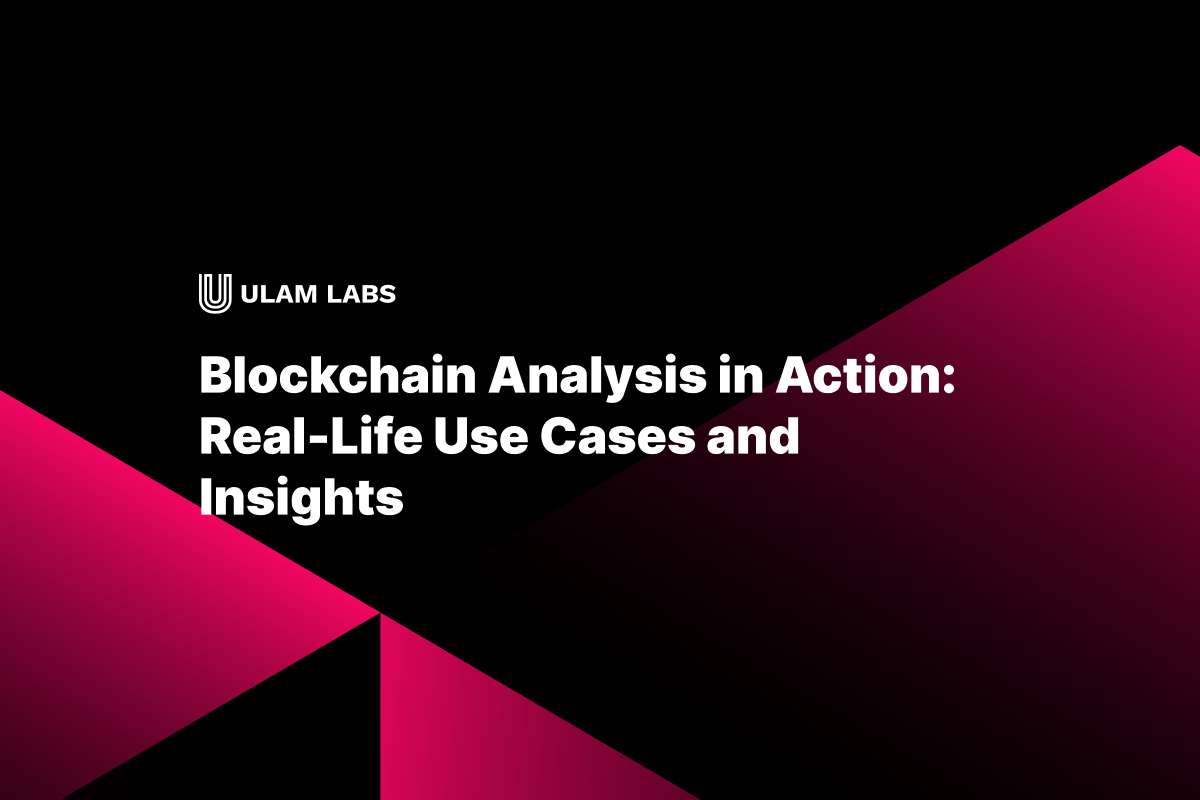 ULAM LABS

Blockchain Analysis in Action: Real-Life Use Cases and Insights